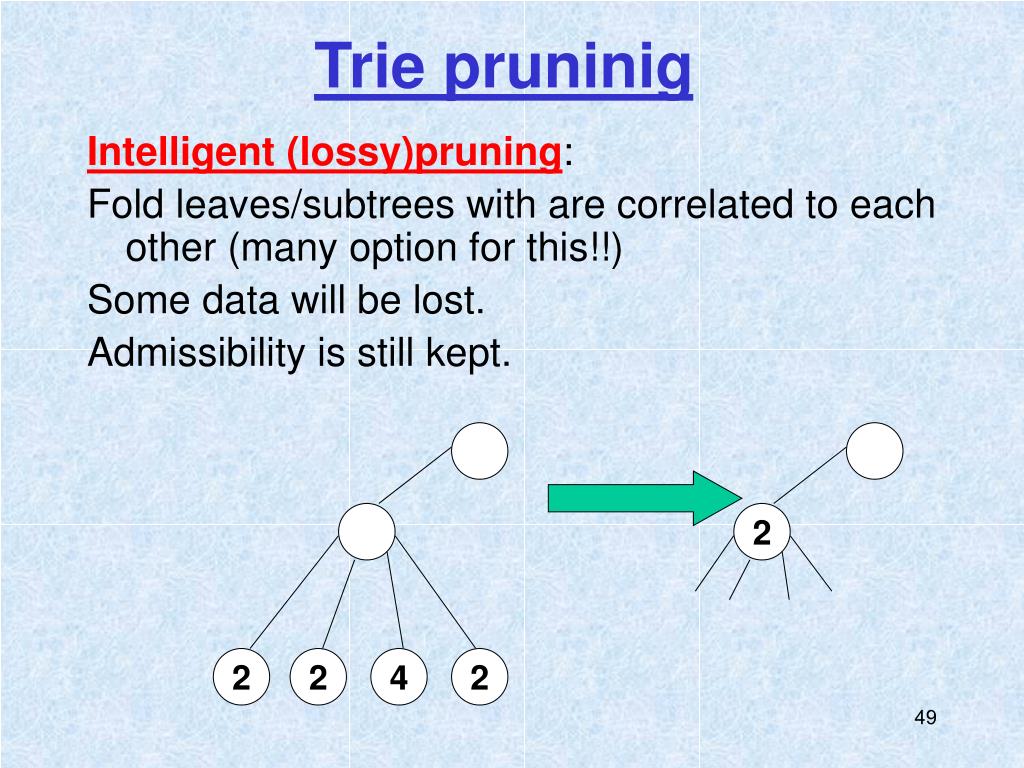 Trie pruninig

Intelligent (lossy)pruning:

Fold leaves/subtrees with are correlated to each other (many option for this!!)

Some data will be lost.

Admissibility is still kept.

2

2 2 4 2

49